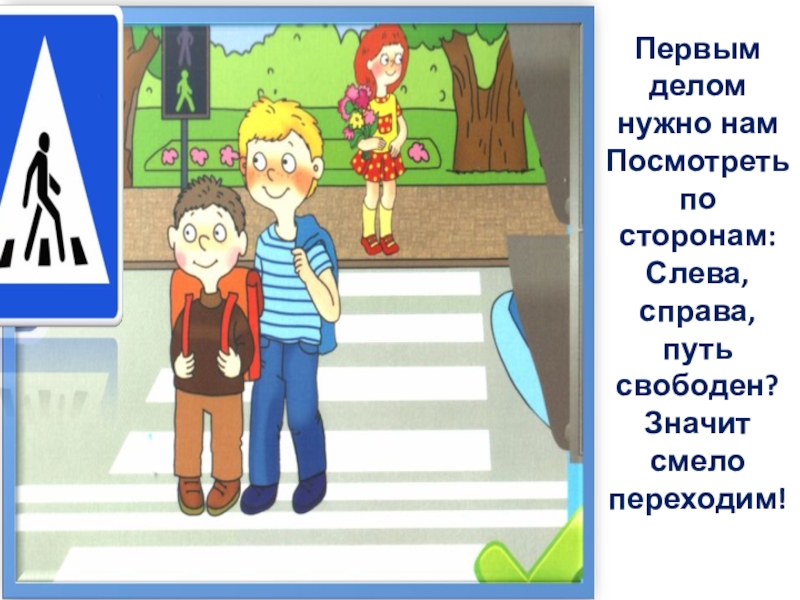 Первым делом нужно нам Посмотреть по сторонам: Слева, справа, путь свободен? Значит смело переходим!